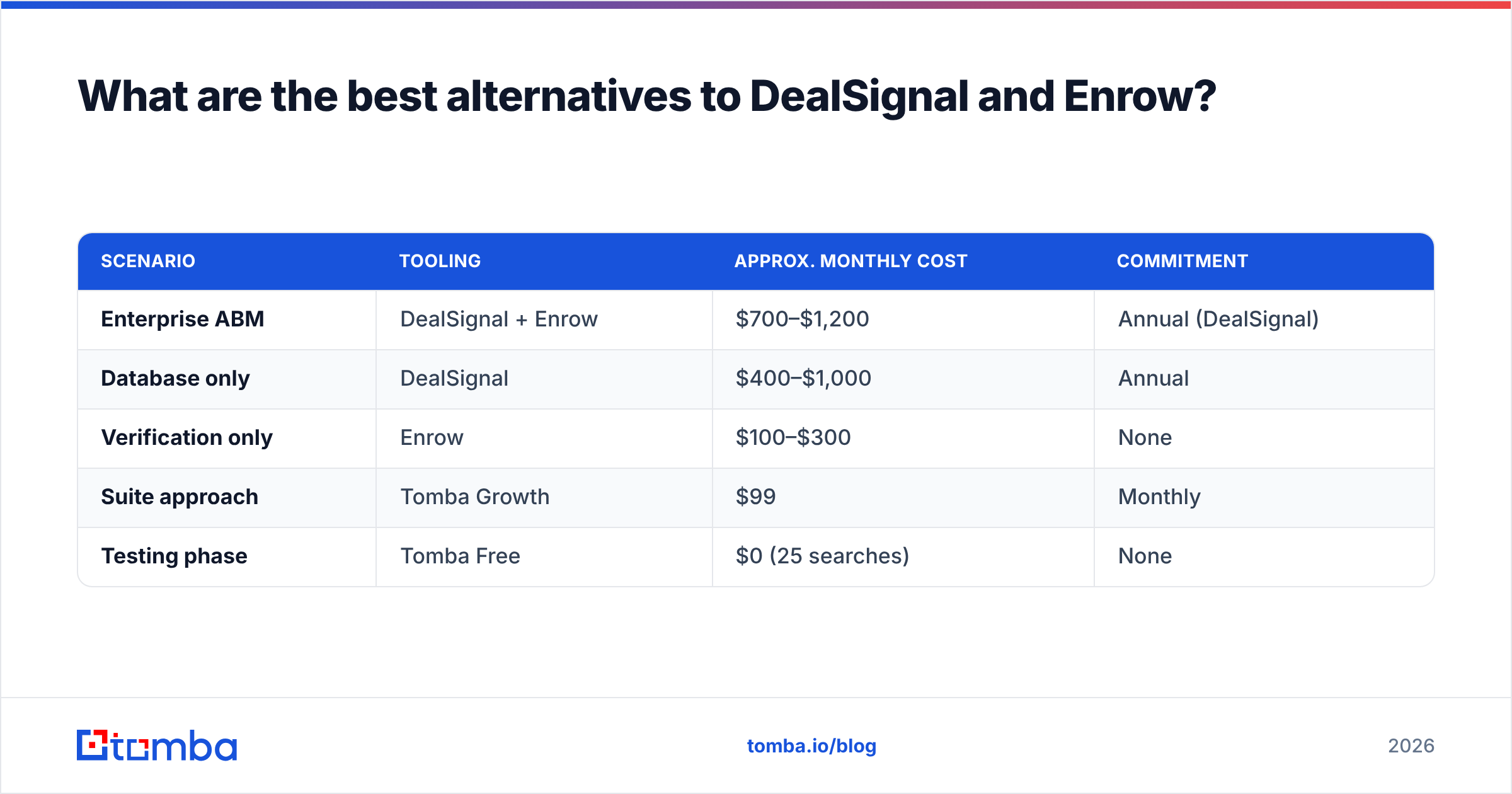 What are the best alternatives to DealSignal and Enrow?

| SCENARIO | TOOLING | APPROX. MONTHLY COST | COMMITMENT |
|---|---|---|---|
| Enterprise ABM | DealSignal + Enrow | \$700–\$1,200 | Annual (DealSignal) |
| Database only | DealSignal | \$400–\$1,000 | Annual |
| Verification only | Enrow | \$100–\$300 | None |
| Suite approach | Tomba Growth | \$99 | Monthly |
| Testing phase | Tomba Free | \$0 (25 searches) | None |

tomba

tomba.io/blog

2026